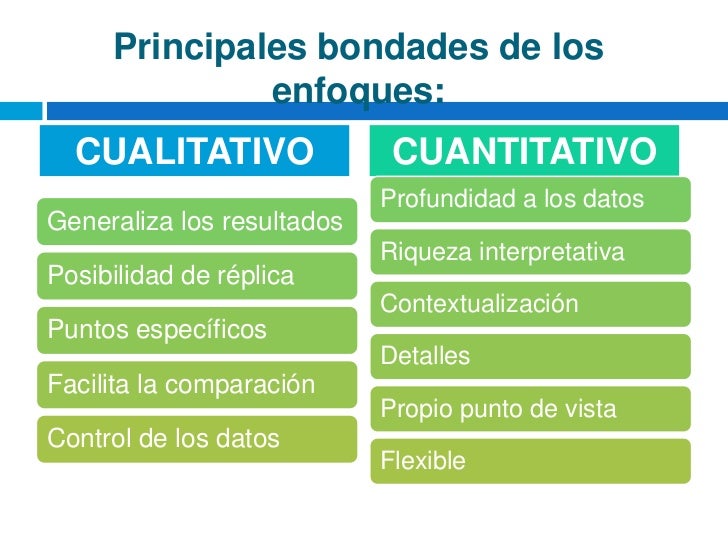 Principales bondades de los enfoques:

CUALITATIVO

Generaliza los resultados

Posibilidad de réplica

Puntos específicos

Facilita la comparación

Control de los datos

CUANTITATIVO

Profundidad a los datos

Riqueza interpretativa

Contextualización

Detalles

Propio punto de vista

Flexible